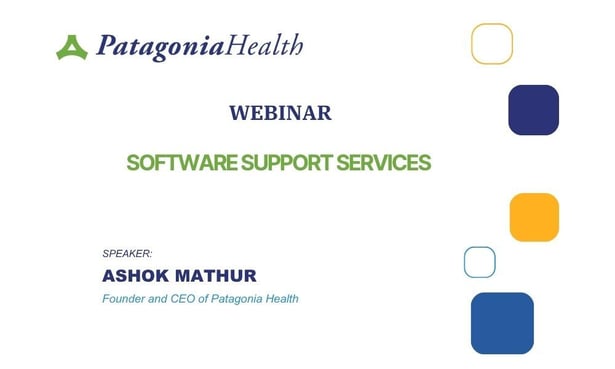 PatagoniaHealth

WEBINAR

SOFTWARE SUPPORT SERVICES

SPEAKER:

ASHOK MATHUR

Founder and CEO of Patagonia Health